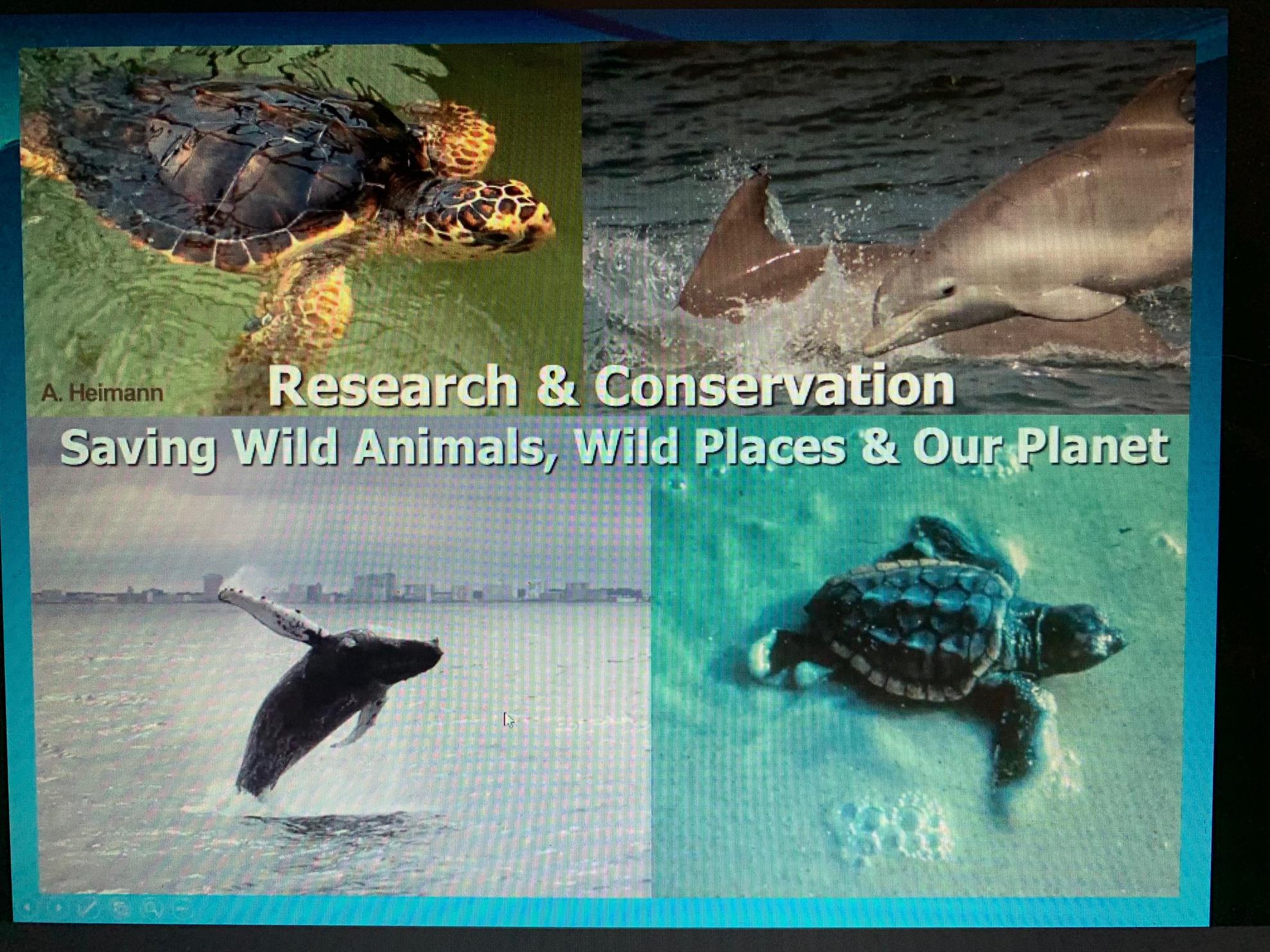 A. Heimann

Research & Conservation

Saving Wild Animals, Wild Places & Our Planet